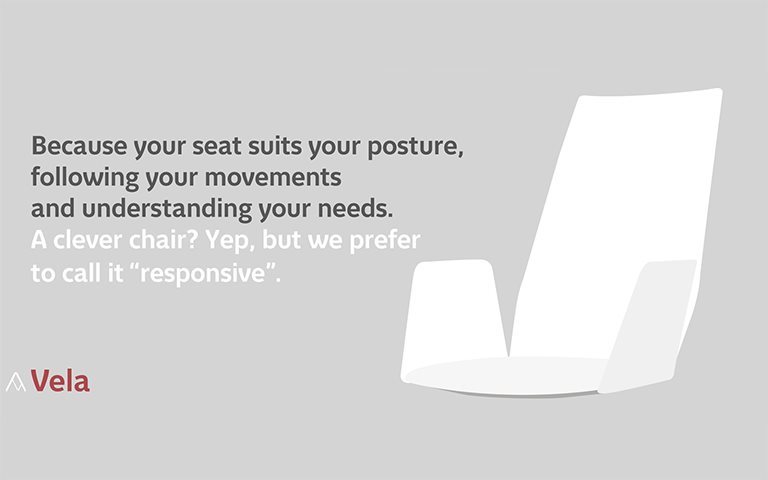 Because your seat suits your posture, following your movements and understanding your needs.
A clever chair? Yep, but we prefer to call it “responsive”.

Vela